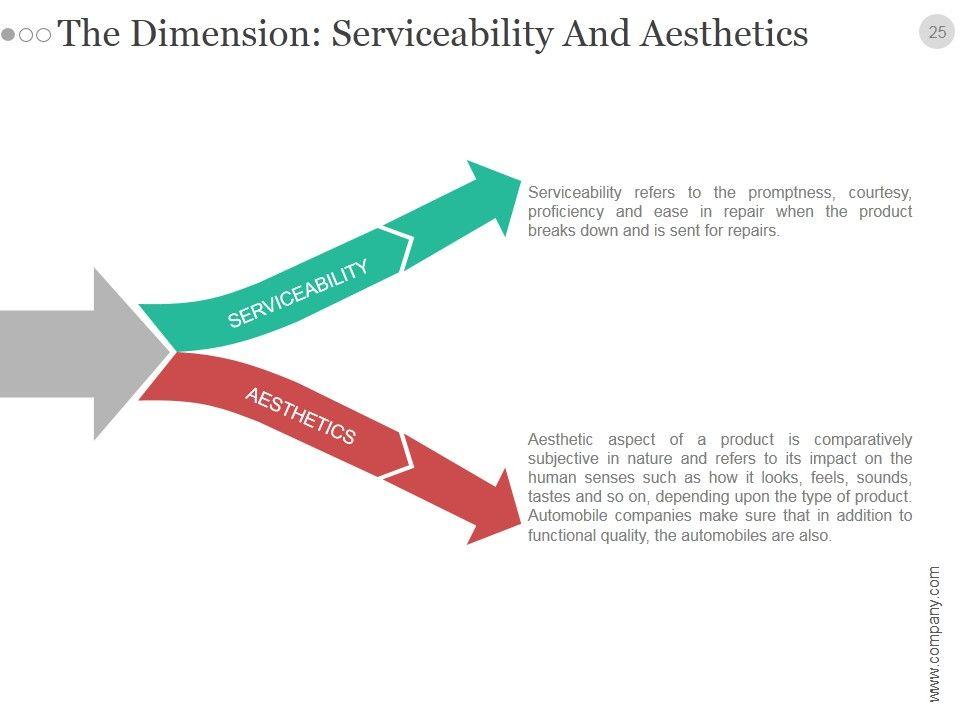 The Dimension: Serviceability And Aesthetics

25

SERVICEABILITY

Serviceability refers to the promptness, courtesy, proficiency and ease in repair when the product breaks down and is sent for repairs.

AESTHETICS

Aesthetic aspect of a product is comparatively subjective in nature and refers to its impact on the human senses such as how it looks, feels, sounds, tastes and so on, depending upon the type of product. Automobile companies make sure that in addition to functional quality, the automobiles are also.

www.company.com